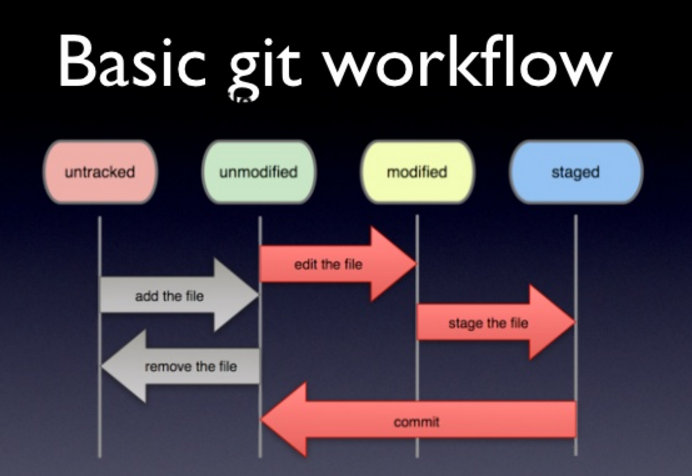 Basic git workflow

untracked

unmodified

modified

staged

edit the file

add the file

stage the file

remove the file

commit